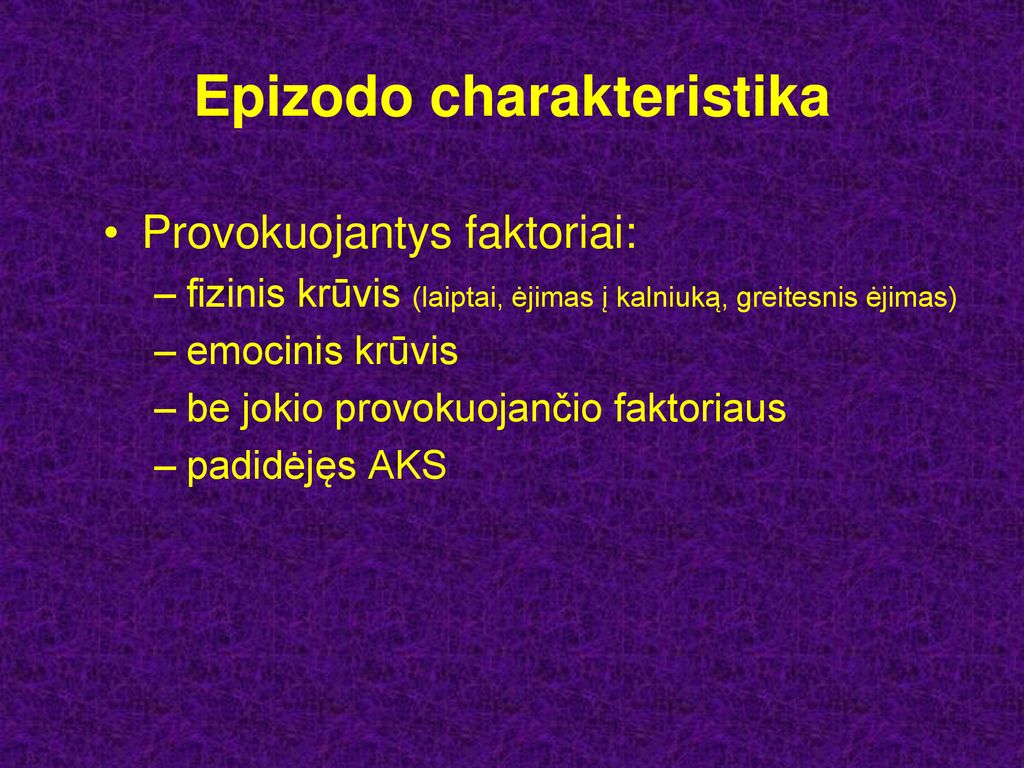 Epizodo charakteristika

• Provokuojantys faktoriai:
– fizinis krūvis (laiptai, ėjimas į kalniuką, greitesnis ėjimas)
– emocinis krūvis
– be jokio provokuojančio faktoriaus
– padidėjęs AKS